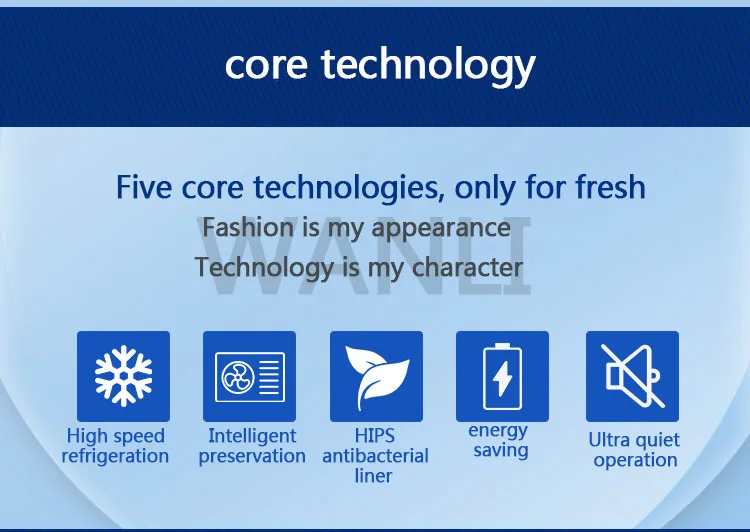 core technology

Five core technologies, only for fresh

Fashion is my appearance

Technology is my character

WANLI

High speed refrigeration

Intelligent preservation

HIPS antibacterial liner

energy saving

Ultra quiet operation